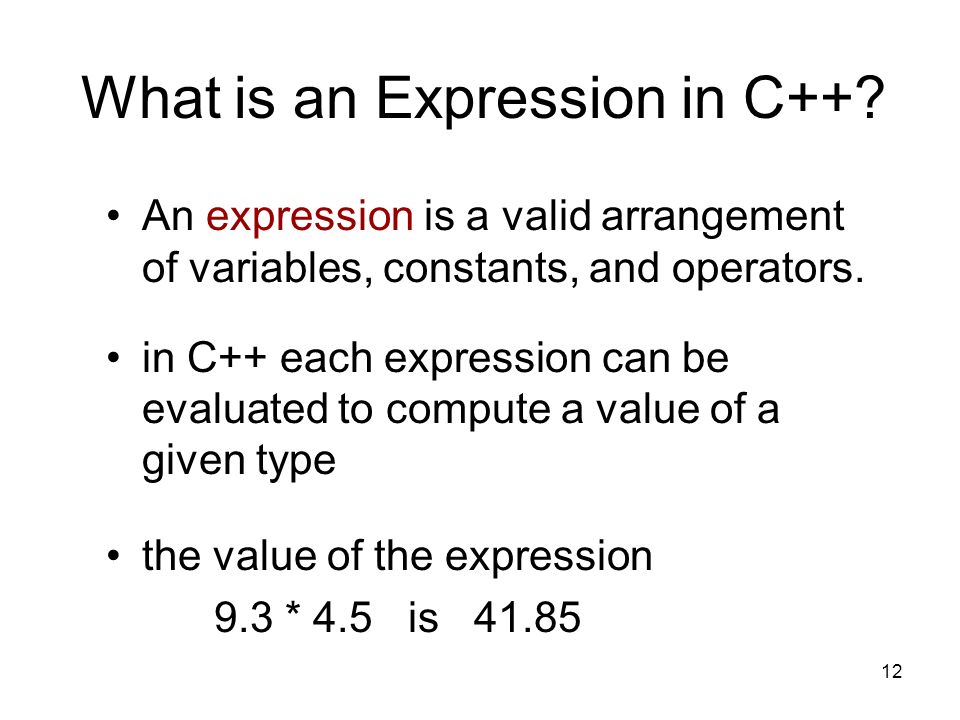 What is an Expression in C++?

• An expression is a valid arrangement of variables, constants, and operators.

• in C++ each expression can be evaluated to compute a value of a given type

• the value of the expression
9.3 * 4.5 is 41.85

12